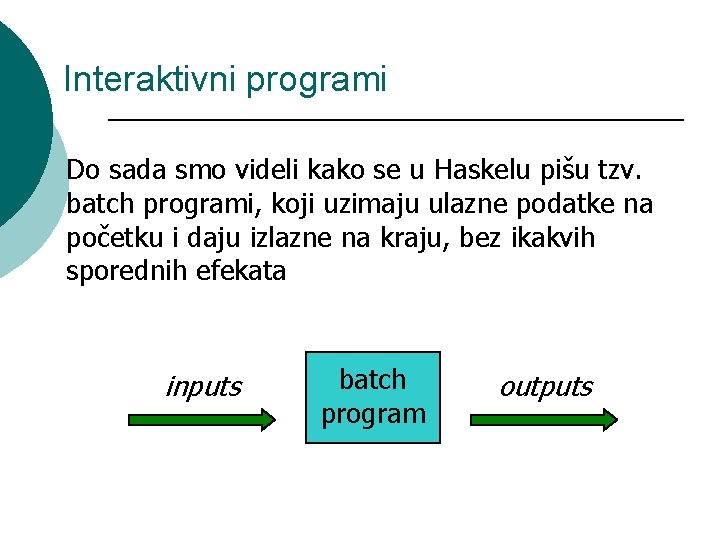 Interaktivni programi

Do sada smo videli kako se u Haskelu pišu tzv. batch programi, koji uzimaju ulazne podatke na početku i daju izlazne na kraju, bez ikakvih sporednih efekata

inputs

batch program

outputs